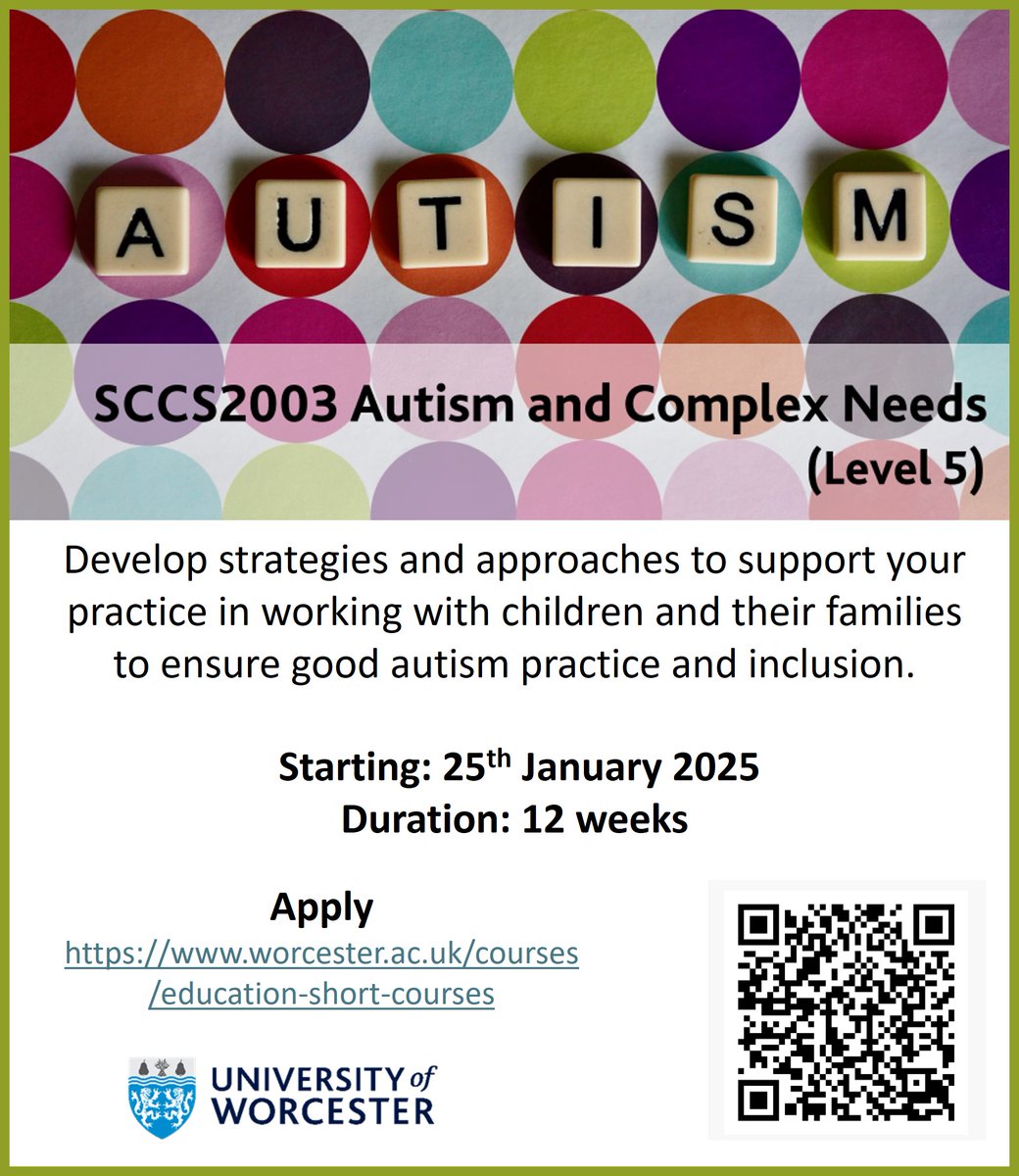 A U T I S M

SCCS2003 Autism and Complex Needs (Level 5)

Develop strategies and approaches to support your practice in working with children and their families to ensure good autism practice and inclusion.

Starting: 25$^{th}$ January 2025
Duration: 12 weeks

Apply
https://www.worcester.ac.uk/courses/education-short-courses

UNIVERSITY of WORCESTER